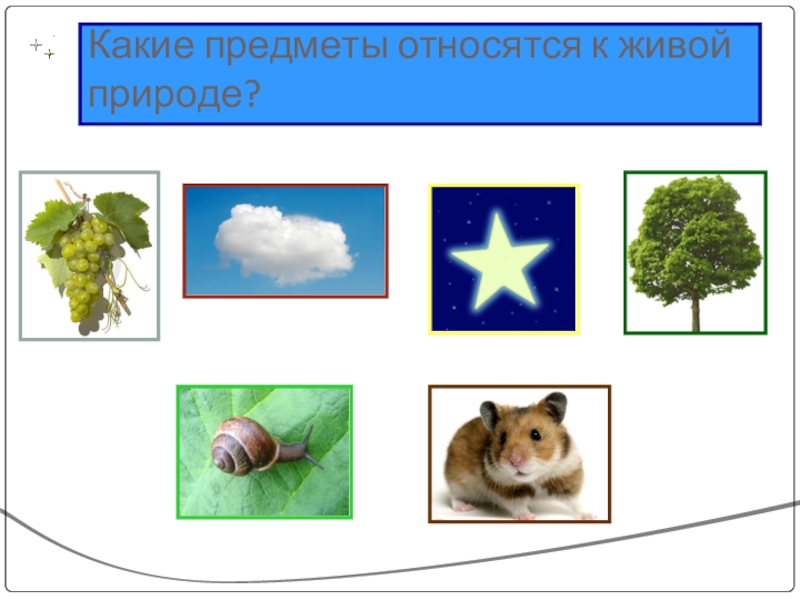 Какие предметы относятся к живой природе?